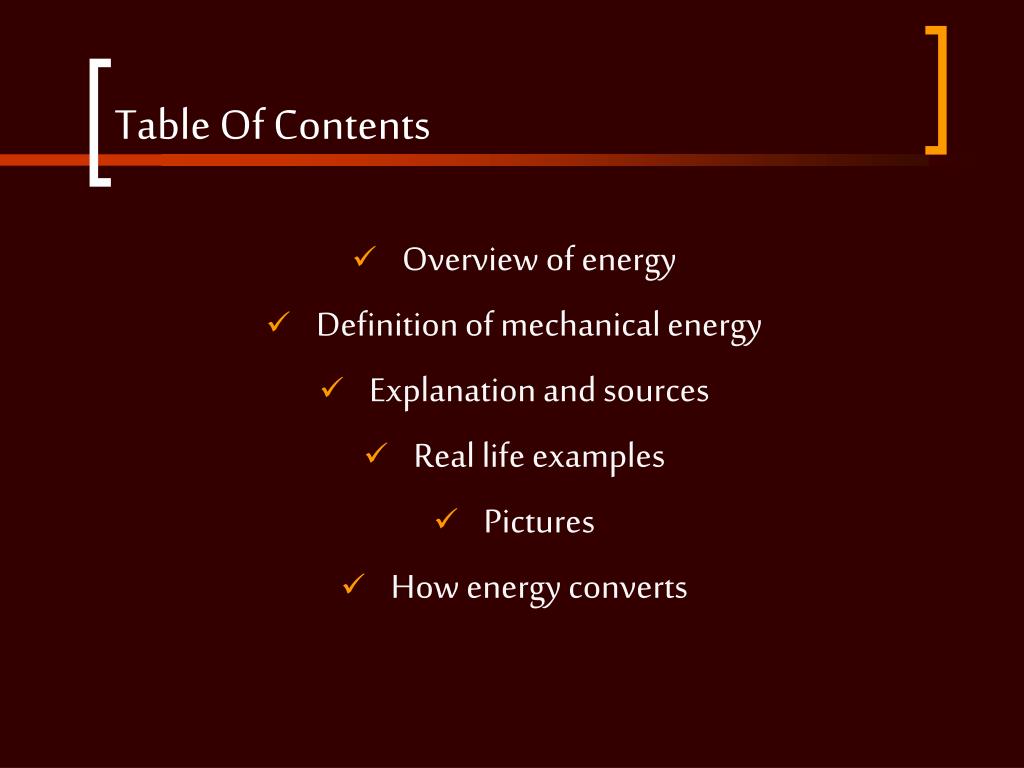 Table Of Contents

✓ Overview of energy

✓ Definition of mechanical energy

✓ Explanation and sources

✓ Real life examples

✓ Pictures

✓ How energy converts